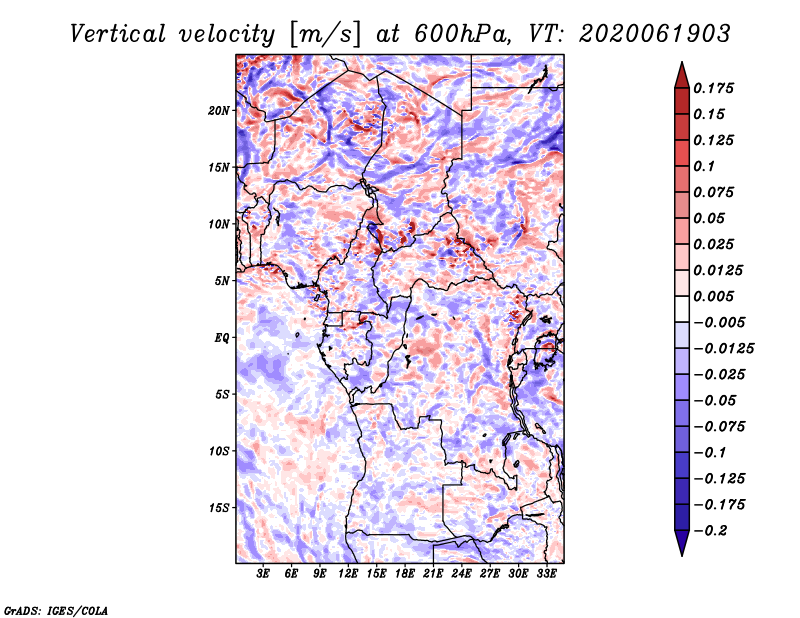 Vertical velocity [m/s] at 600hPa, VT: 2020061903

20N
15N
10N
5N
EQ
5S
10S
15S

3E 6E 9E 12E 15E 18E 21E 24E 27E 30E 33E

0.175
0.15
0.125
0.1
0.075
0.05
0.025
0.0125
0.005
−0.005
−0.0125
−0.025
−0.05
−0.075
−0.1
−0.125
−0.175
−0.2

GrADS: IGES/COLA